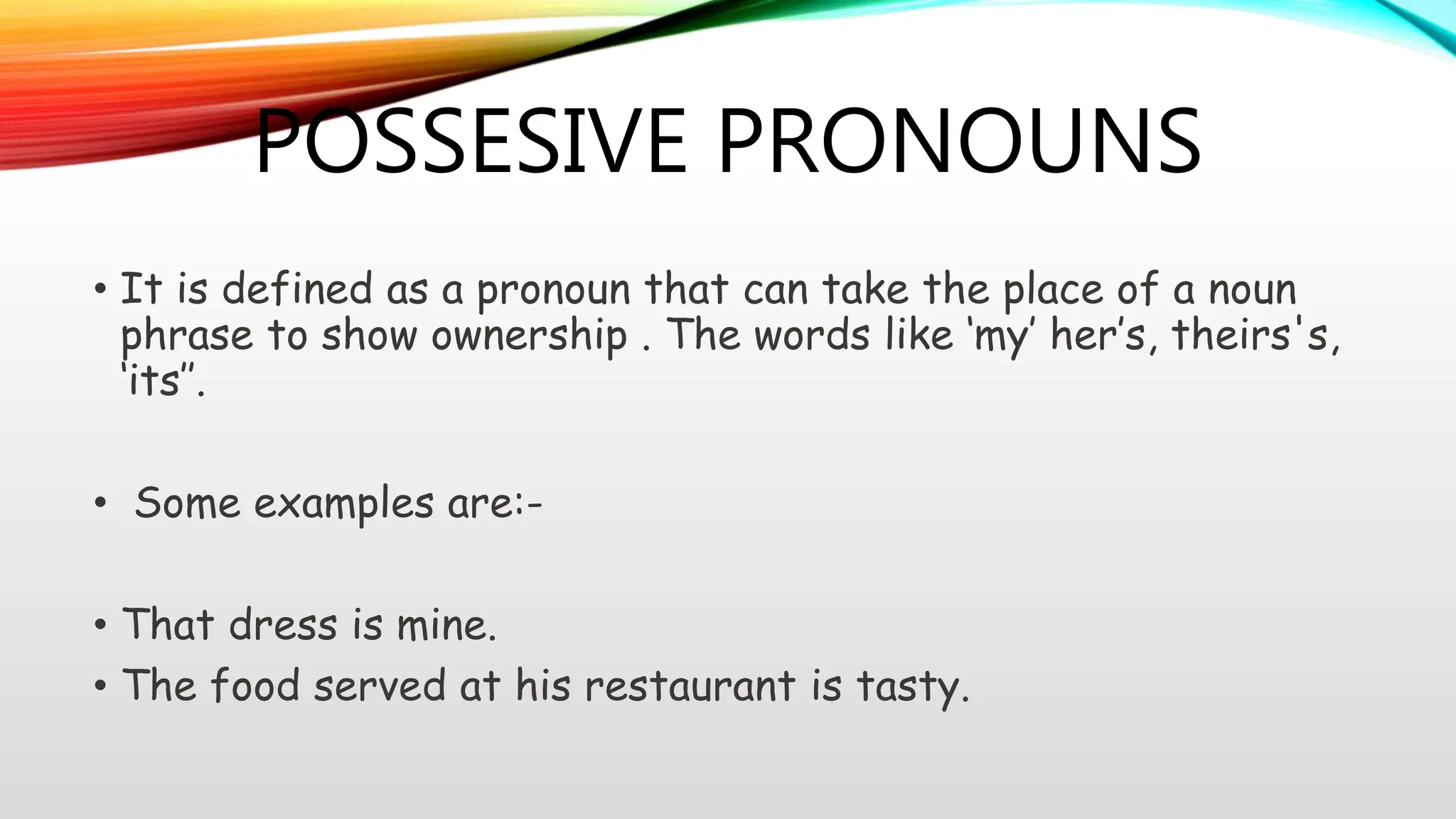 POSSESIVE PRONOUNS

• It is defined as a pronoun that can take the place of a noun phrase to show ownership . The words like ‘my’ her’s, theirs's, ‘its”.

• Some examples are:-

• That dress is mine.
• The food served at his restaurant is tasty.